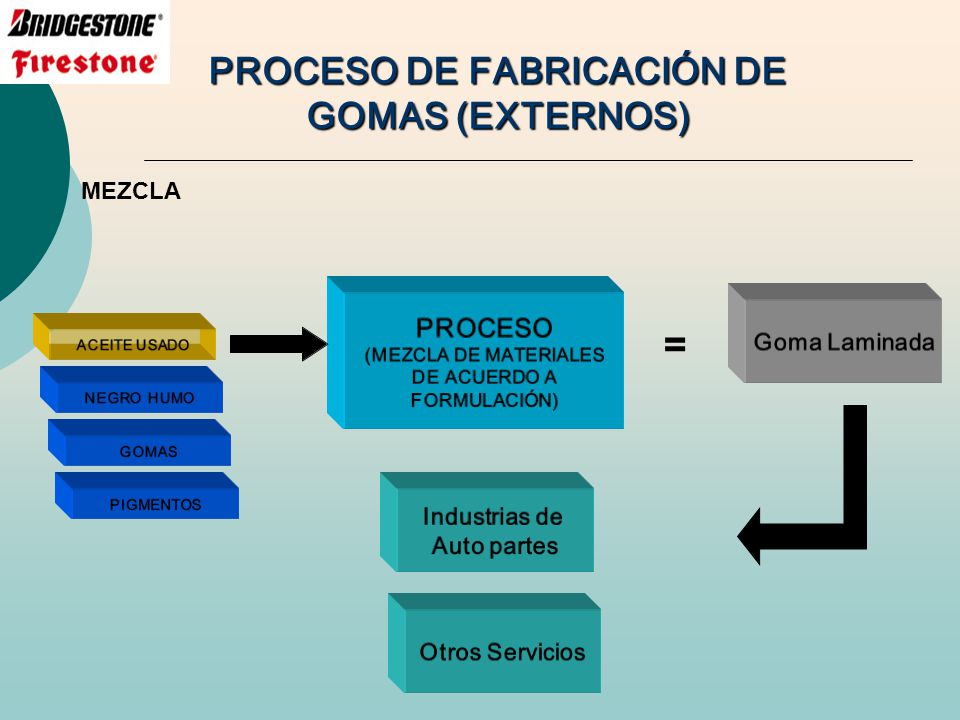 BRIDGESTONE
Firestone

PROCESO DE FABRICACIÓN DE GOMAS (EXTERNOS)

MEZCLA

ACEITE USADO

NEGRO HUMO

GOMAS

PIGMENTOS

PROCESO
(MEZCLA DE MATERIALES DE ACUERDO A FORMULACIÓN)

=

Goma Laminada

Industrias de Auto partes

Otros Servicios